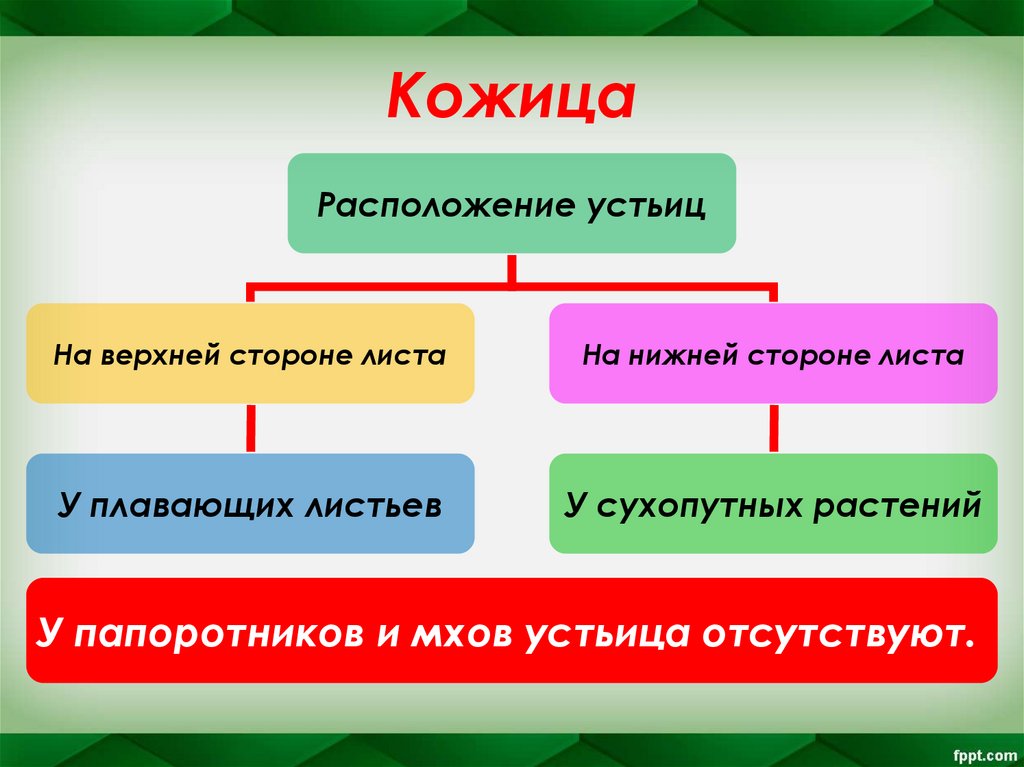 Кожица

Расположение устьиц

На верхней стороне листа

На нижней стороне листа

У плавающих листьев

У сухопутных растений

У папоротников и мхов устьица отсутствуют.

fppt.com